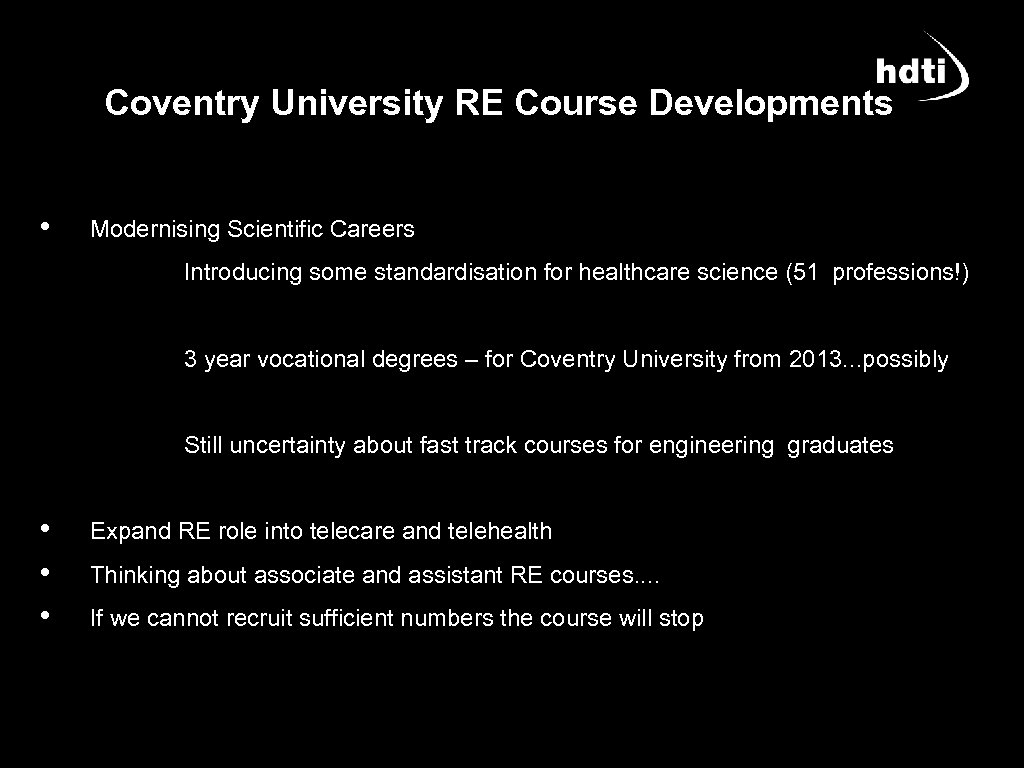 hdti

Coventry University RE Course Developments

• Modernising Scientific Careers

Introducing some standardisation for healthcare science (51 professions!)

3 year vocational degrees – for Coventry University from 2013…possibly

Still uncertainty about fast track courses for engineering graduates

• Expand RE role into telecare and telehealth
• Thinking about associate and assistant RE courses.…
• If we cannot recruit sufficient numbers the course will stop